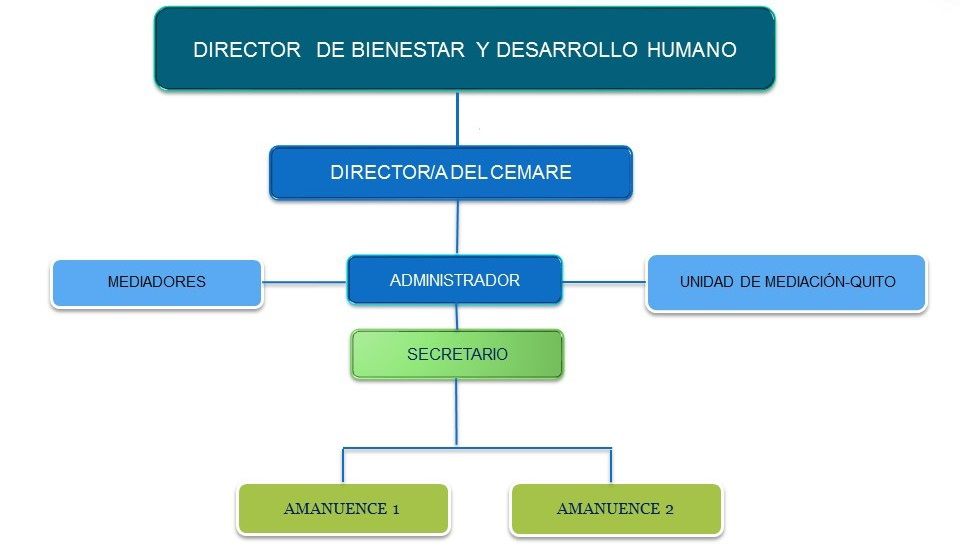 DIRECTOR DE BIENESTAR Y DESARROLLO HUMANO

DIRECTOR/A DEL CEMARE

MEDIADORES

ADMINISTRADOR

UNIDAD DE MEDIACIÓN-QUITO

SECRETARIO

AMANUENCE 1

AMANUENCE 2